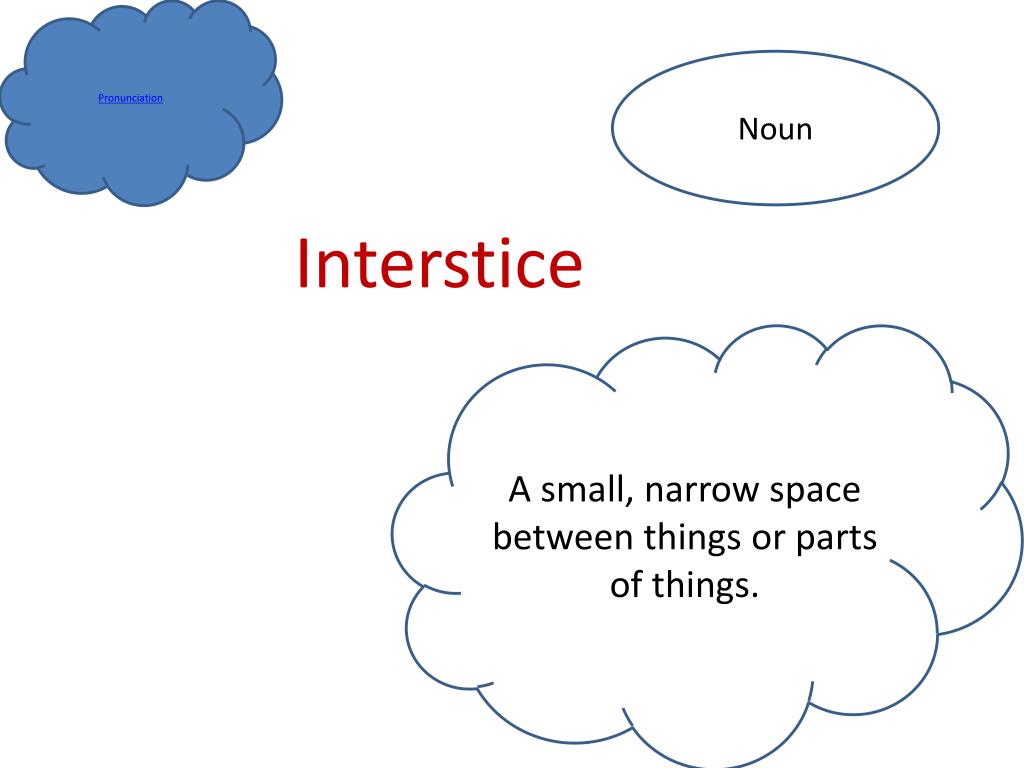 Pronunciation

Noun

Interstice

A small, narrow space between things or parts of things.